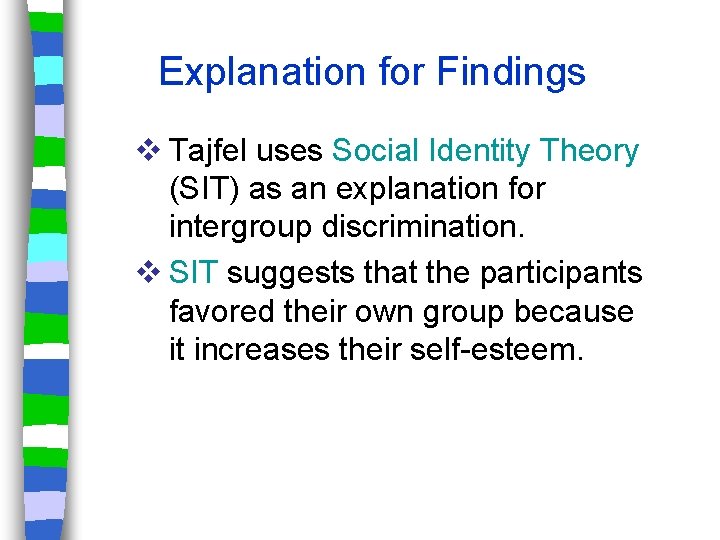 Explanation for Findings

❖ Tajfel uses Social Identity Theory (SIT) as an explanation for intergroup discrimination.

❖ SIT suggests that the participants favored their own group because it increases their self-esteem.